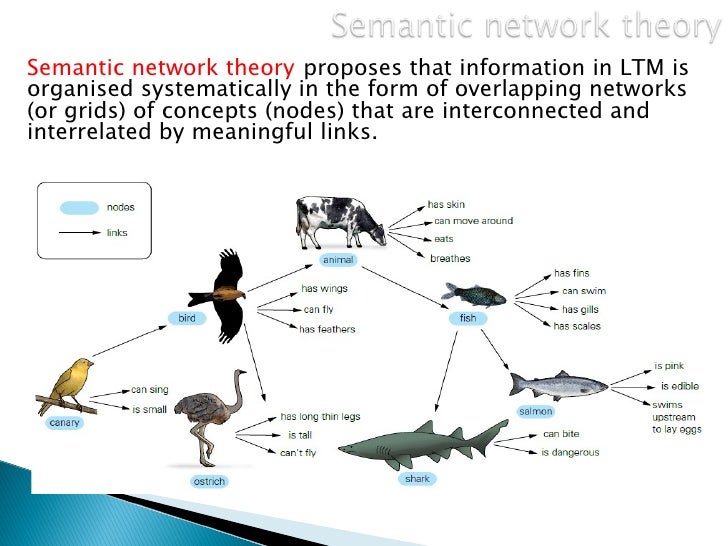 Semantic network theory

Semantic network theory proposes that information in LTM is organised systematically in the form of overlapping networks (or grids) of concepts (nodes) that are interconnected and interrelated by meaningful links.

nodes
links

animal
has skin
can move around
eats
breathes

bird
has wings
can fly
has feathers

fish
has fins
can swim
has gills
has scales

canary
can sing
is small

ostrich
has long thin legs
is tall
can't fly

shark
can bite
is dangerous

salmon
is pink
is edible
swims upstream to lay eggs